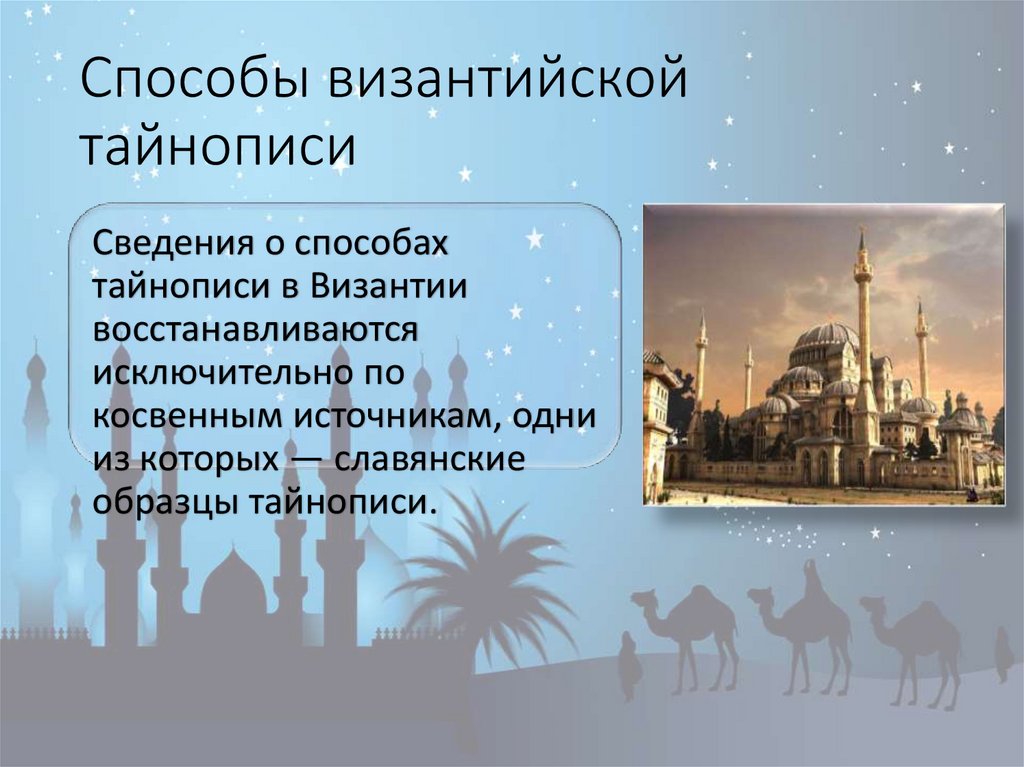 Способы византийской тайнописи

Сведения о способах тайнописи в Византии восстанавливаются исключительно по косвенным источникам, одни из которых — славянские образцы тайнописи.